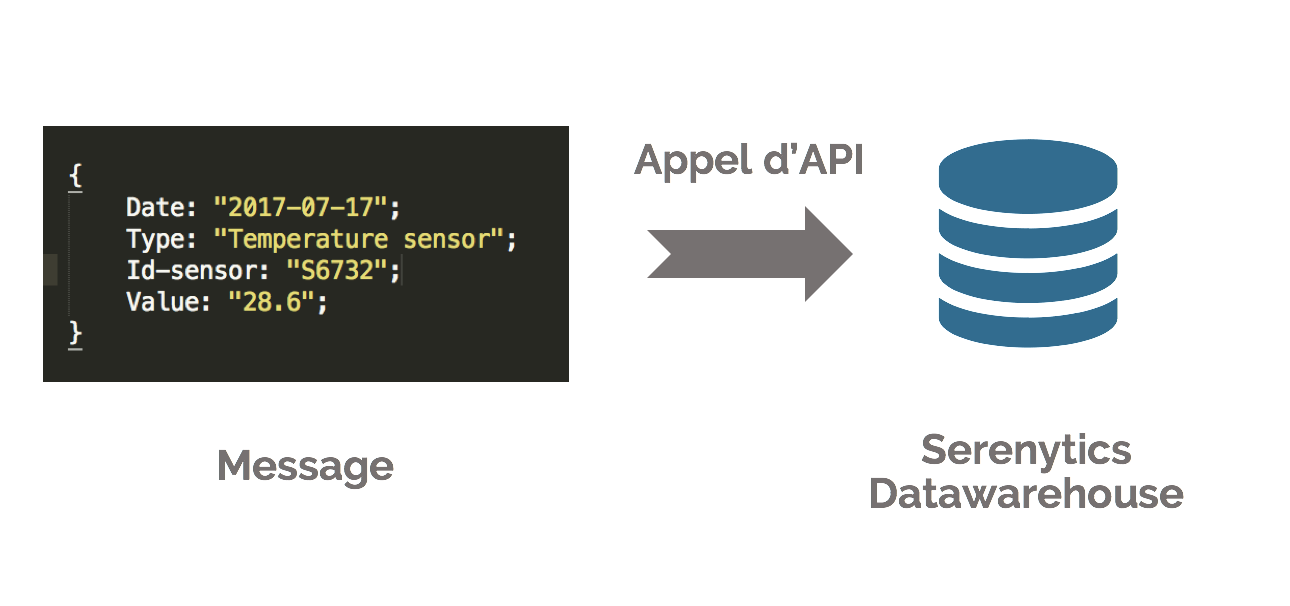 {
Date: "2017-07-17";
Type: "Temperature sensor";
Id-sensor: "S6732";
Value: "28.6";
}

Appel d'API

Message

Serenytics Datawarehouse